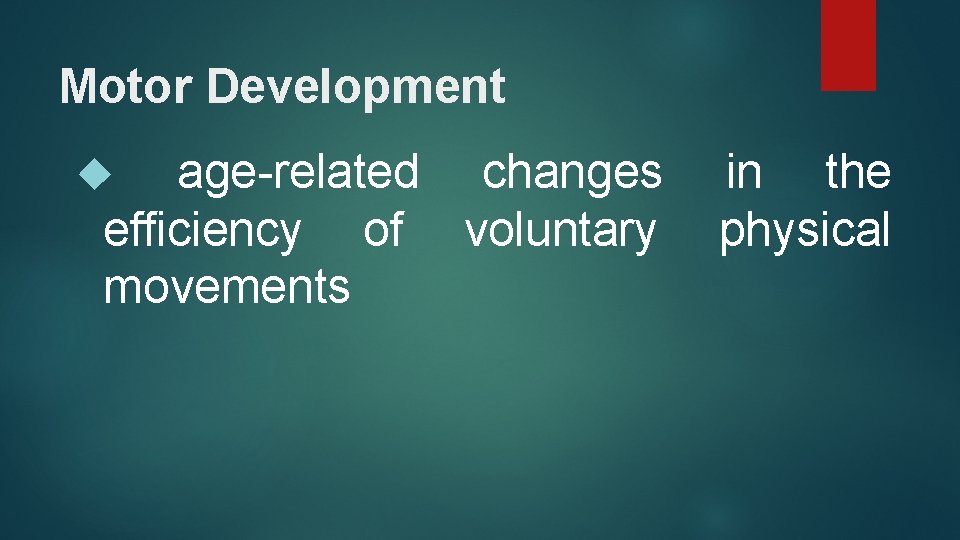 Motor Development

age-related changes in the efficiency of voluntary physical movements